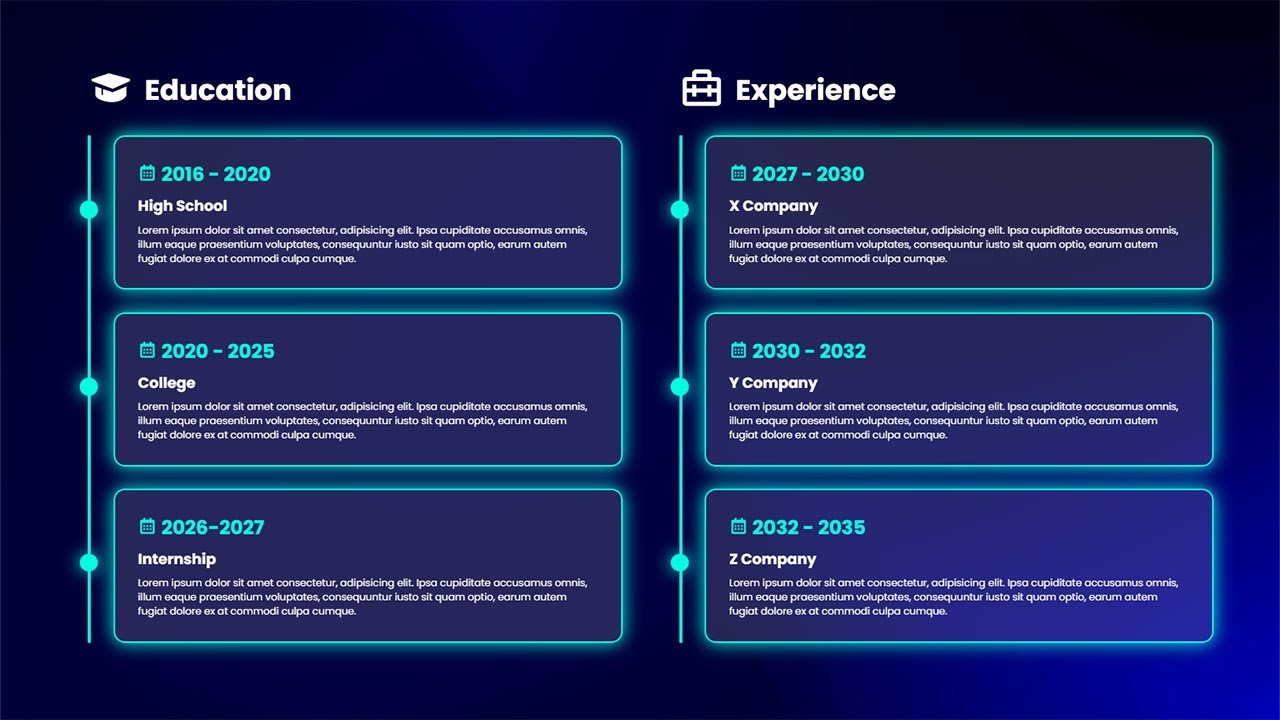 Education

2016 - 2020

High School

Lorem ipsum dolor sit amet consectetur, adipisicing elit. Ipsa cupiditate accusamus omnis, illum eaque praesentium voluptates, consequuntur iusto sit quam optio, earum autem fugiat dolore ex at commodi culpa cumque.

2020 - 2025

College

Lorem ipsum dolor sit amet consectetur, adipisicing elit. Ipsa cupiditate accusamus omnis, illum eaque praesentium voluptates, consequuntur iusto sit quam optio, earum autem fugiat dolore ex at commodi culpa cumque.

2026-2027

Internship

Lorem ipsum dolor sit amet consectetur, adipisicing elit. Ipsa cupiditate accusamus omnis, illum eaque praesentium voluptates, consequuntur iusto sit quam optio, earum autem fugiat dolore ex at commodi culpa cumque.

Experience

2027 - 2030

X Company

Lorem ipsum dolor sit amet consectetur, adipisicing elit. Ipsa cupiditate accusamus omnis, illum eaque praesentium voluptates, consequuntur iusto sit quam optio, earum autem fugiat dolore ex at commodi culpa cumque.

2030 - 2032

Y Company

Lorem ipsum dolor sit amet consectetur, adipisicing elit. Ipsa cupiditate accusamus omnis, illum eaque praesentium voluptates, consequuntur iusto sit quam optio, earum autem fugiat dolore ex at commodi culpa cumque.

2032 - 2035

Z Company

Lorem ipsum dolor sit amet consectetur, adipisicing elit. Ipsa cupiditate accusamus omnis, illum eaque praesentium voluptates, consequuntur iusto sit quam optio, earum autem fugiat dolore ex at commodi culpa cumque.